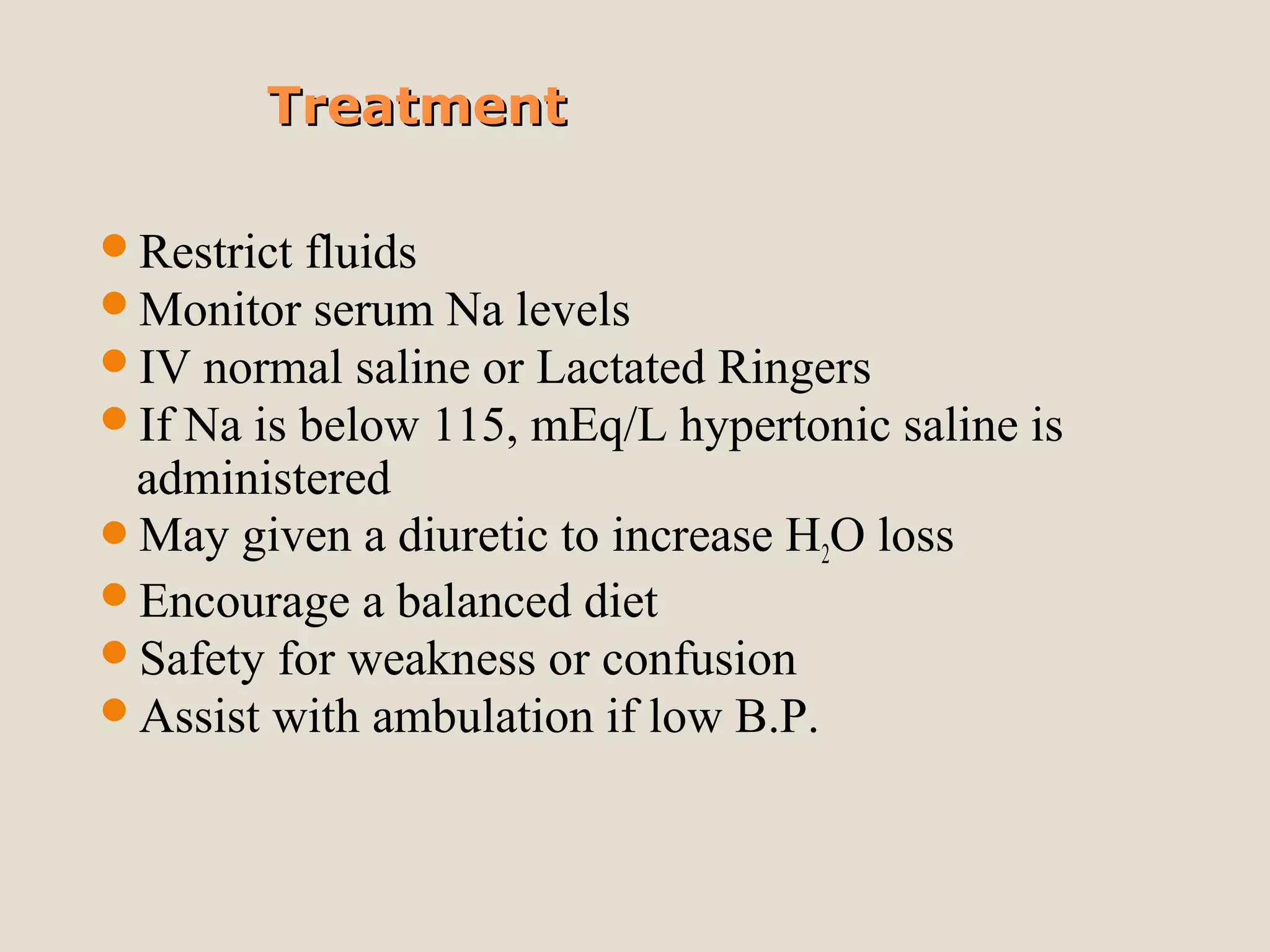 Treatment

- Restrict fluids
- Monitor serum Na levels
- IV normal saline or Lactated Ringers
- If Na is below 115, mEq/L hypertonic saline is administered
- May given a diuretic to increase $H_2O$ loss
- Encourage a balanced diet
- Safety for weakness or confusion
- Assist with ambulation if low B.P.